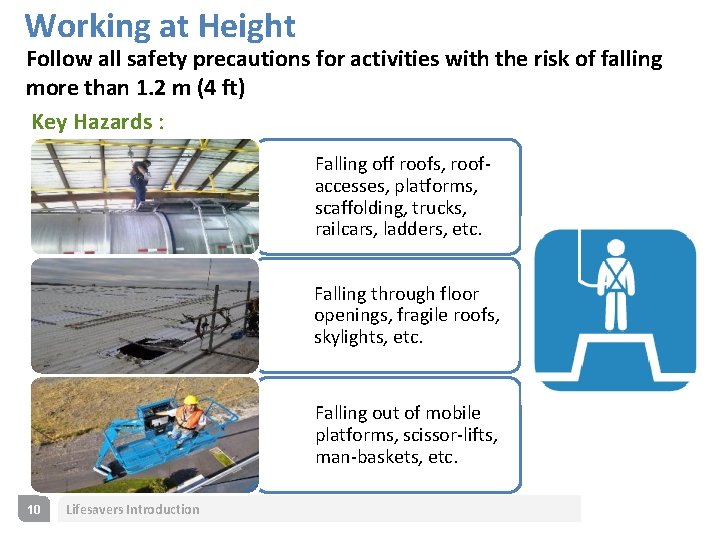 Working at Height

Follow all safety precautions for activities with the risk of falling more than 1.2 m (4 ft)

Key Hazards :

Falling off roofs, roof-accesses, platforms, scaffolding, trucks, railcars, ladders, etc.

Falling through floor openings, fragile roofs, skylights, etc.

Falling out of mobile platforms, scissor-lifts, man-baskets, etc.

10 Lifesavers Introduction